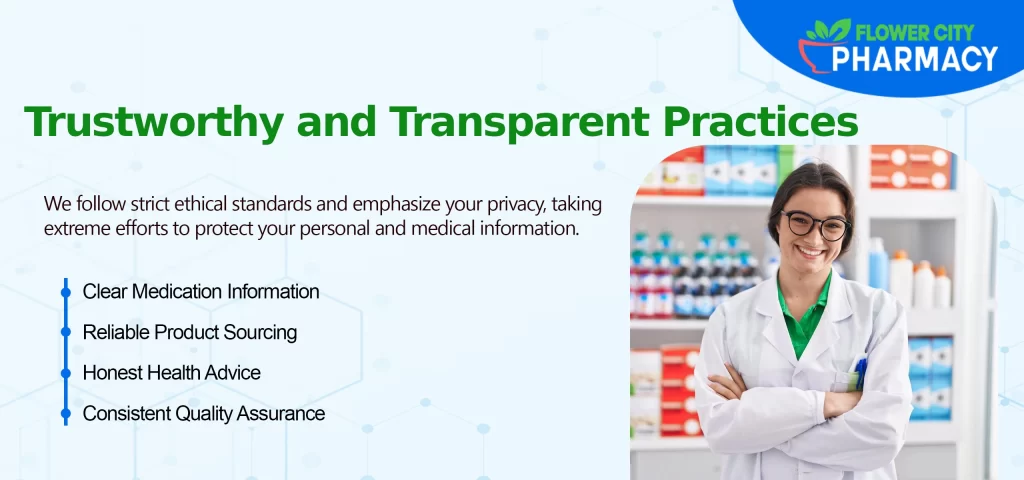 FLOWER CITY
PHARMACY

Trustworthy and Transparent Practices

We follow strict ethical standards and emphasize your privacy, taking extreme efforts to protect your personal and medical information.

Clear Medication Information
Reliable Product Sourcing
Honest Health Advice
Consistent Quality Assurance